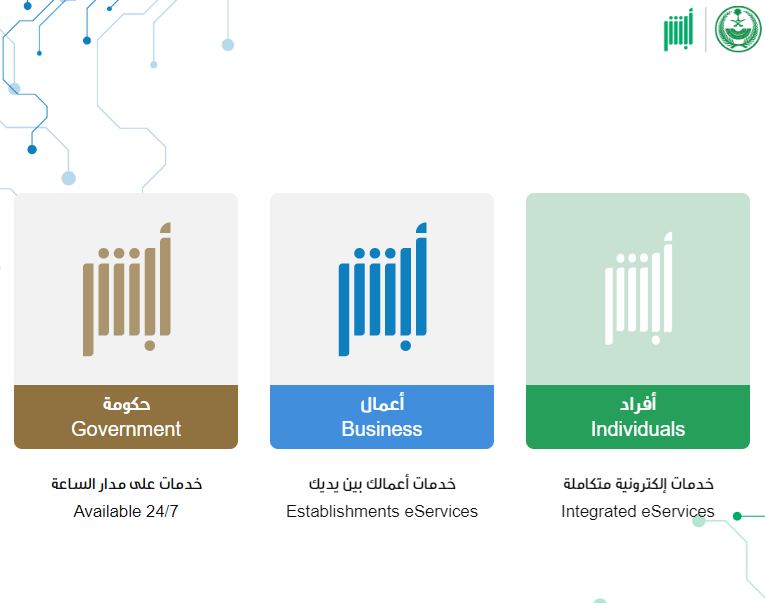 أبشر

أبشر
أفراد
Individuals
خدمات إلكترونية متكاملة
Integrated eServices

أبشر
أعمال
Business
خدمات أعمالك بين يديك
Establishments eServices

أبشر
حكومة
Government
خدمات على مدار الساعة
Available 24/7